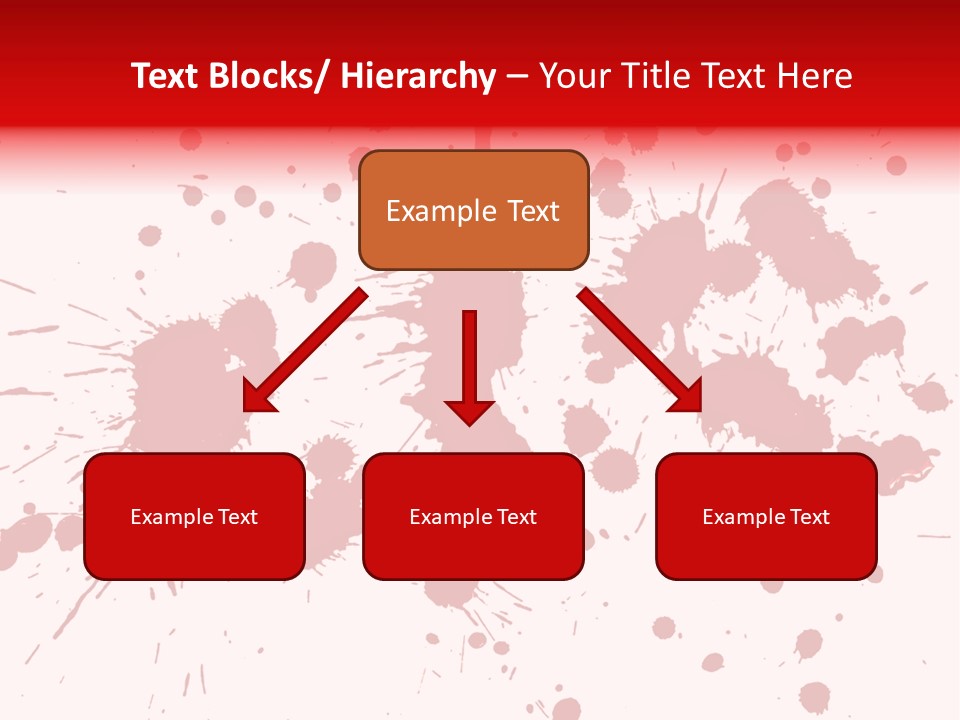 Text Blocks/ Hierarchy – Your Title Text Here

Example Text

Example Text

Example Text

Example Text